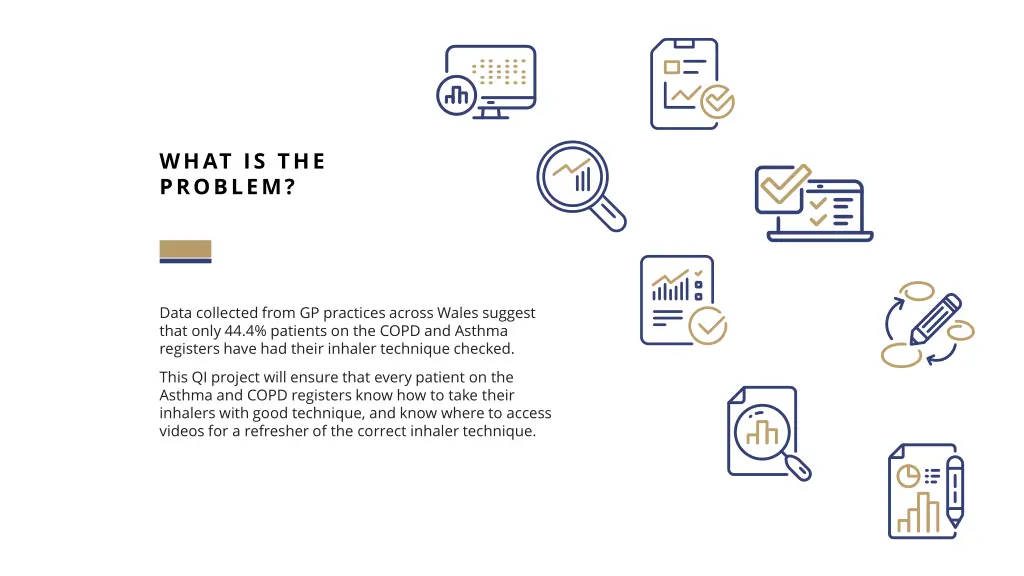 WHAT IS THE PROBLEM?

Data collected from GP practices across Wales suggest that only 44.4% patients on the COPD and Asthma registers have had their inhaler technique checked.

This QI project will ensure that every patient on the Asthma and COPD registers know how to take their inhalers with good technique, and know where to access videos for a refresher of the correct inhaler technique.